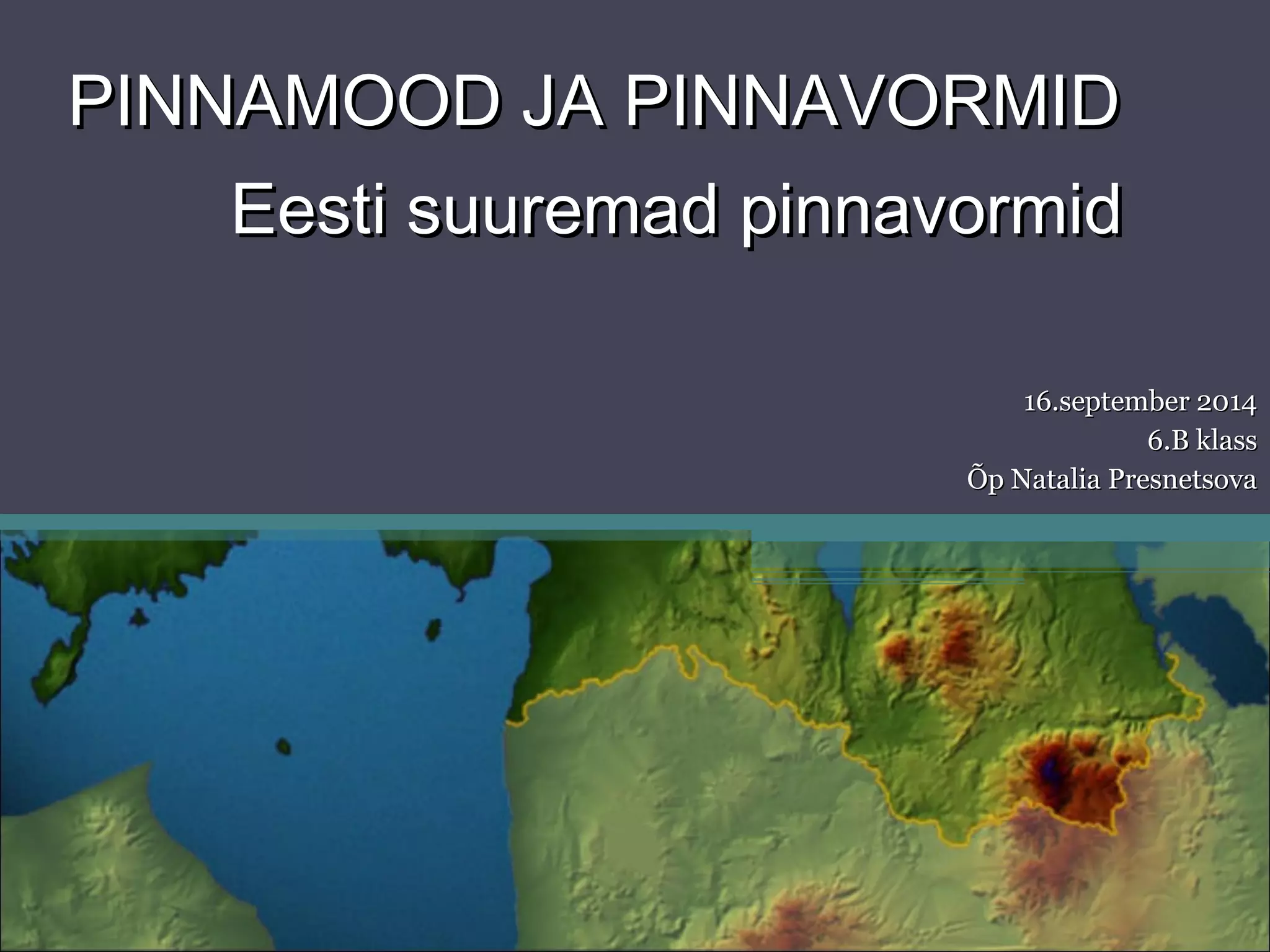 PINNAMOOD JA PINNAVORMID

Eesti suuremad pinnavormid

16.september 2014
6.B klass
Õp Natalia Presnetsova